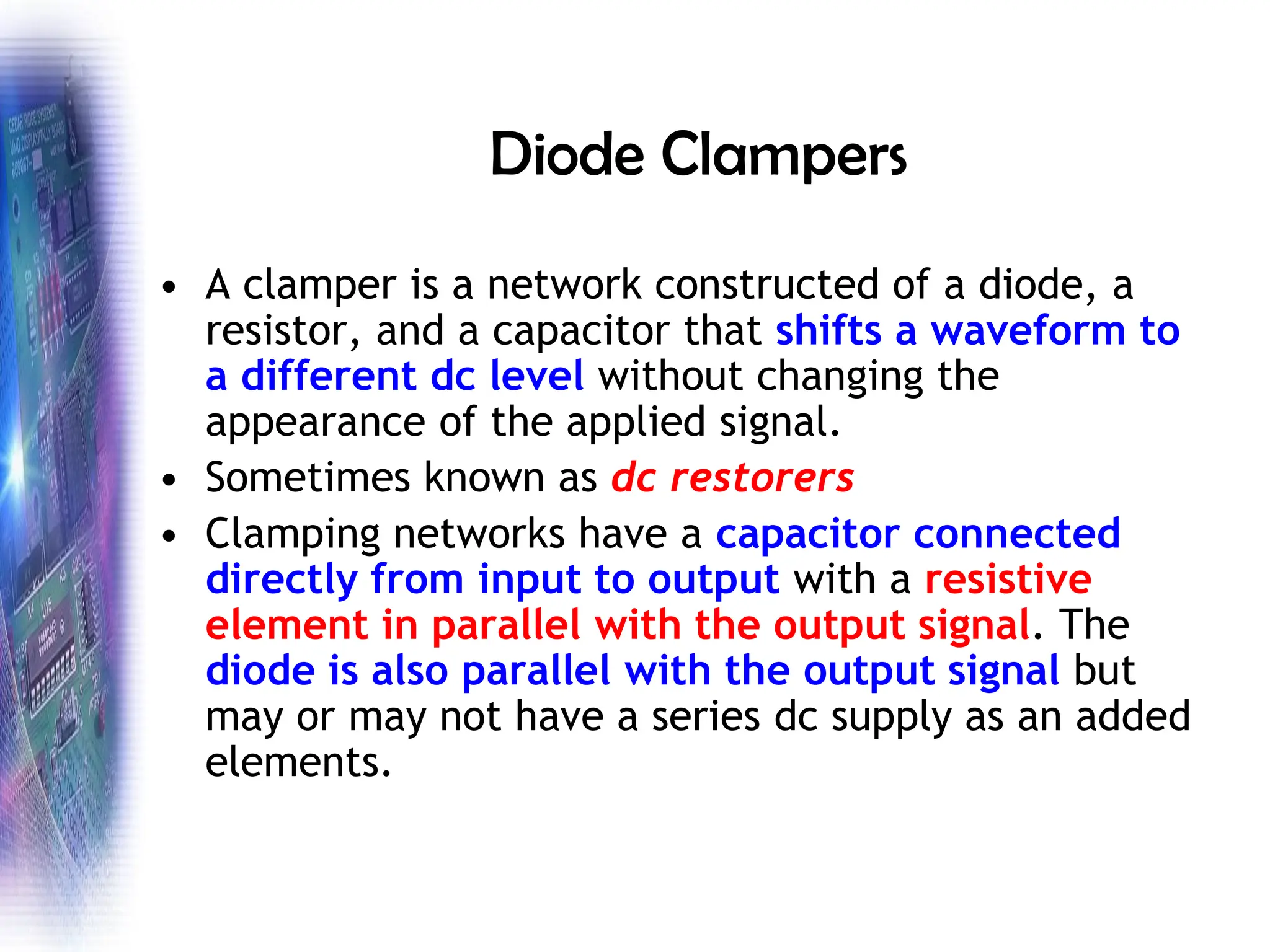 Diode Clampers

• A clamper is a network constructed of a diode, a resistor, and a capacitor that shifts a waveform to a different dc level without changing the appearance of the applied signal.

• Sometimes known as dc restorers

• Clamping networks have a capacitor connected directly from input to output with a resistive element in parallel with the output signal. The diode is also parallel with the output signal but may or may not have a series dc supply as an added elements.